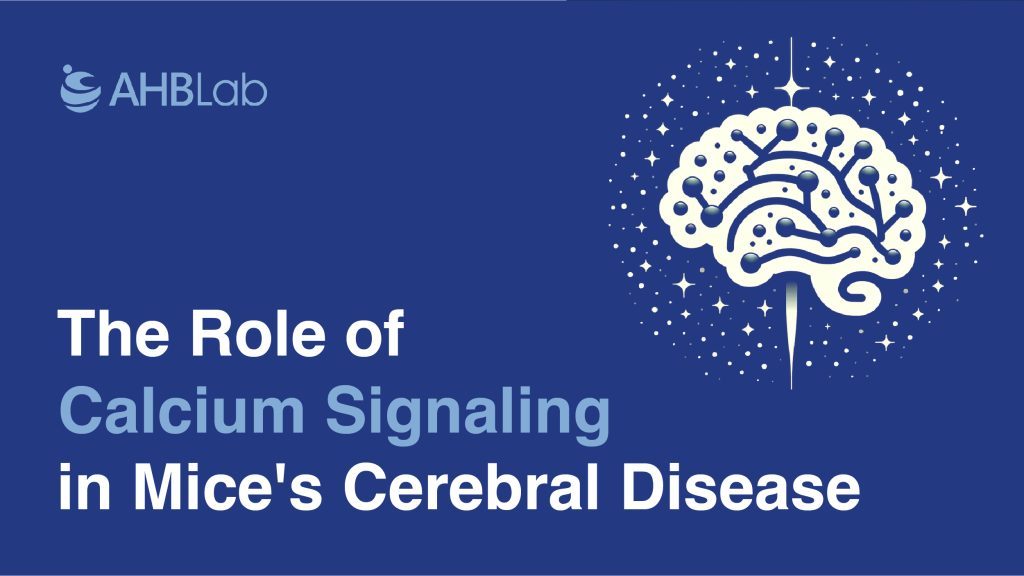 AHBLab

The Role of
Calcium Signaling
in Mice's Cerebral Disease